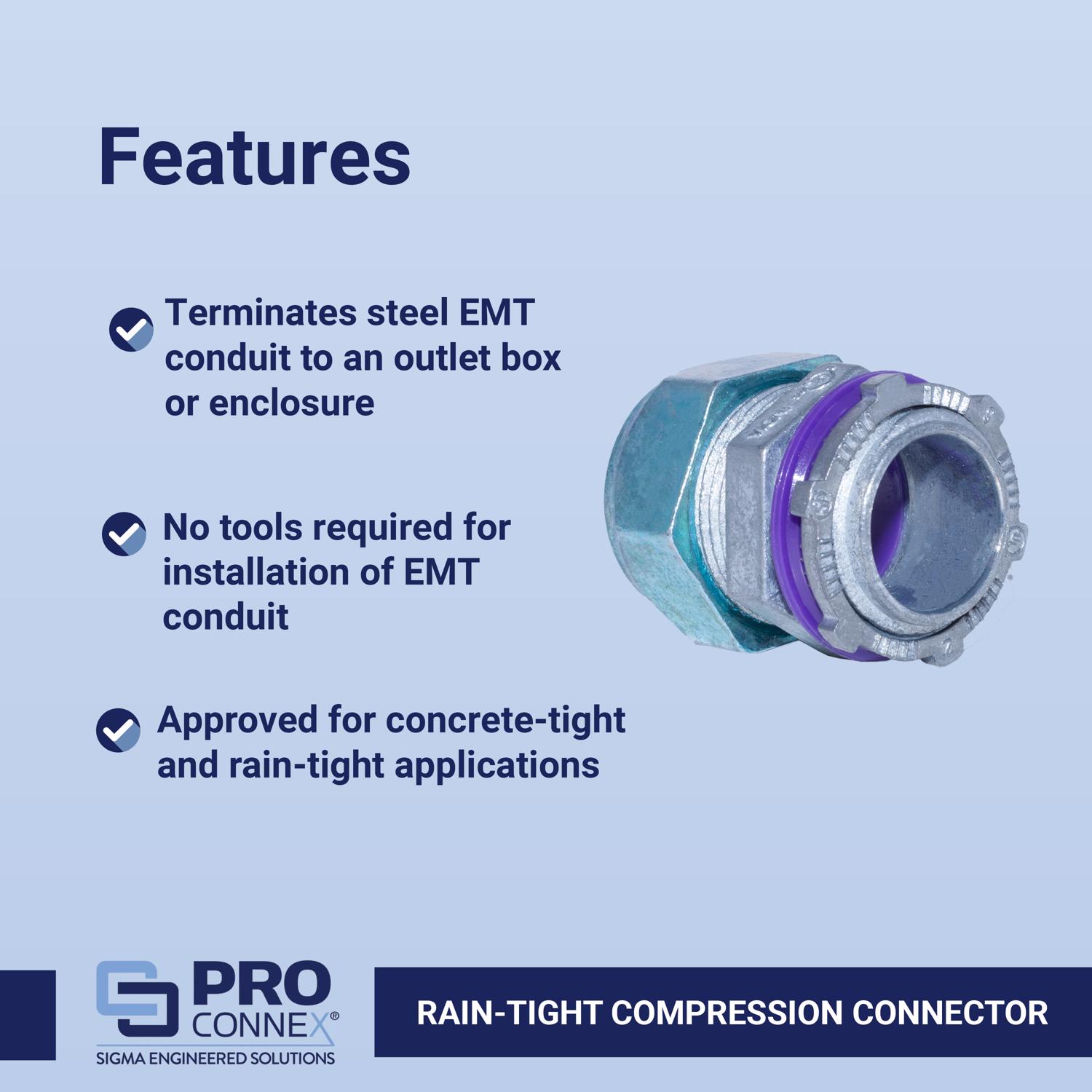 Features

Terminates steel EMT conduit to an outlet box or enclosure

No tools required for installation of EMT conduit

Approved for concrete-tight and rain-tight applications

PRO CONNEX®
SIGMA ENGINEERED SOLUTIONS

RAIN-TIGHT COMPRESSION CONNECTOR